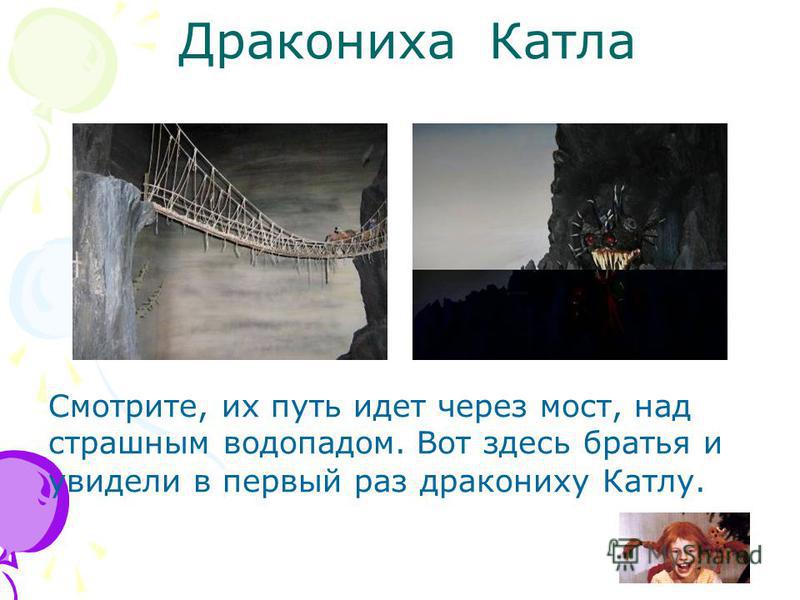 Дракониха Катла

Смотрите, их путь идет через мост, над страшным водопадом. Вот здесь братья и увидели в первый раз дракониху Катлу.

MyShared